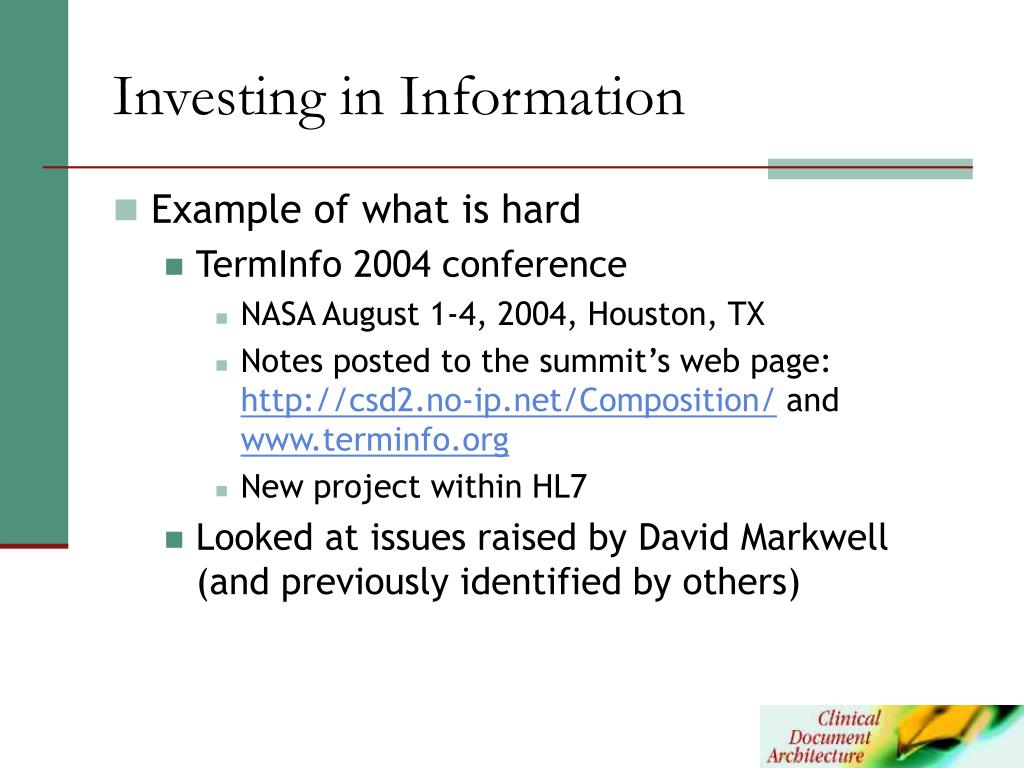 Investing in Information

Example of what is hard

TermInfo 2004 conference

NASA August 1-4, 2004, Houston, TX

Notes posted to the summit's web page: http://csd2.no-ip.net/Composition/ and www.terminfo.org

New project within HL7

Looked at issues raised by David Markwell (and previously identified by others)

Clinical Document Architecture